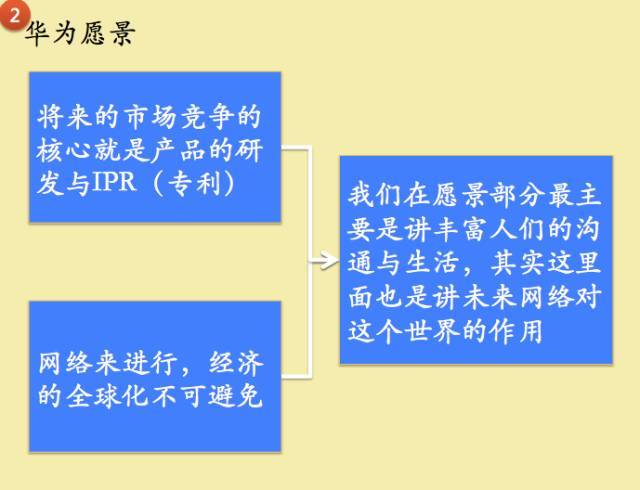 2 华为愿景

将来的市场竞争的核心就是产品的研发与IPR（专利）

网络来进行，经济的全球化不可避免

我们在愿景部分最主要是讲丰富人们的沟通与生活，其实这里面也是讲未来网络对这个世界的作用